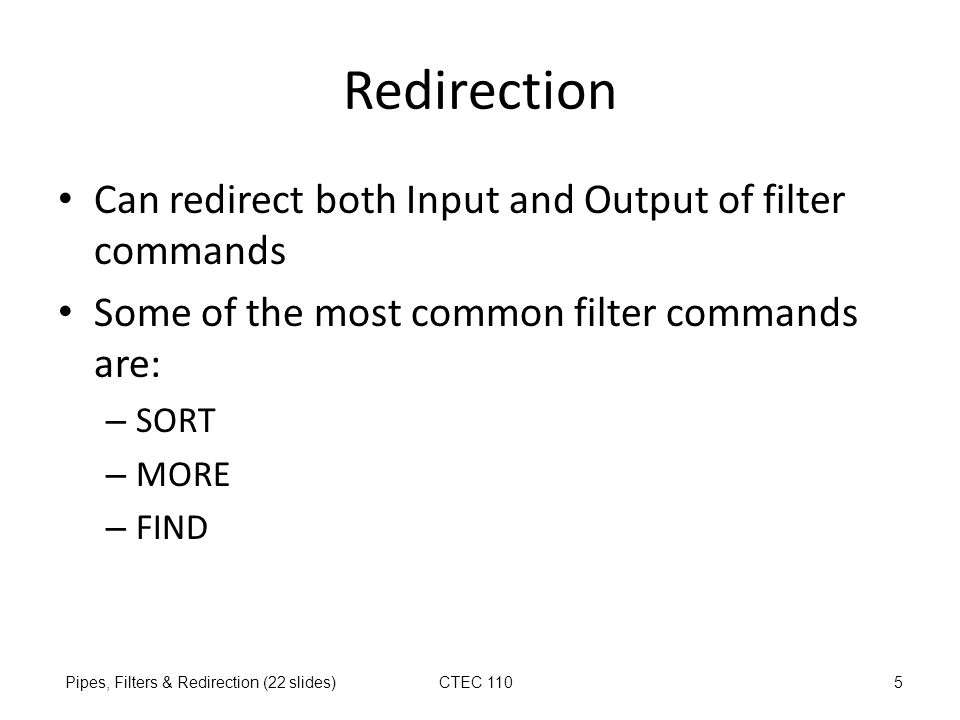 Redirection

• Can redirect both Input and Output of filter commands

• Some of the most common filter commands are:

– SORT

– MORE

– FIND

Pipes, Filters & Redirection (22 slides) CTEC 110 5